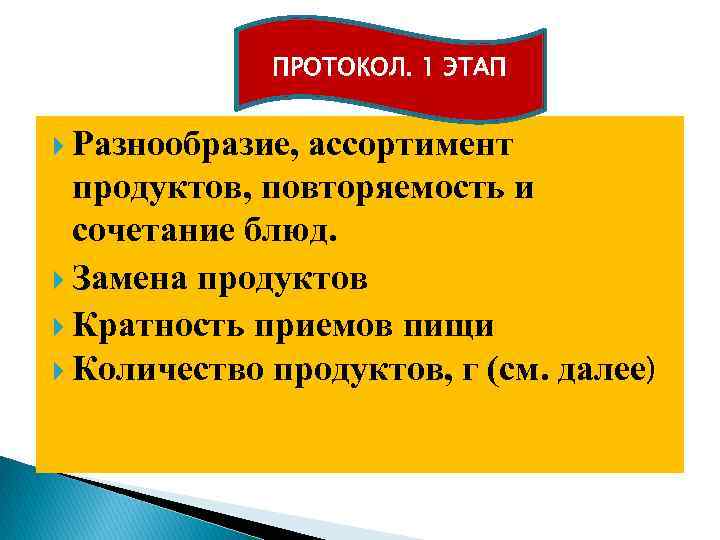 ПРОТОКОЛ. 1 ЭТАП

Разнообразие, ассортимент продуктов, повторяемость и сочетание блюд.

Замена продуктов

Кратность приемов пищи

Количество продуктов, г (см. далее)